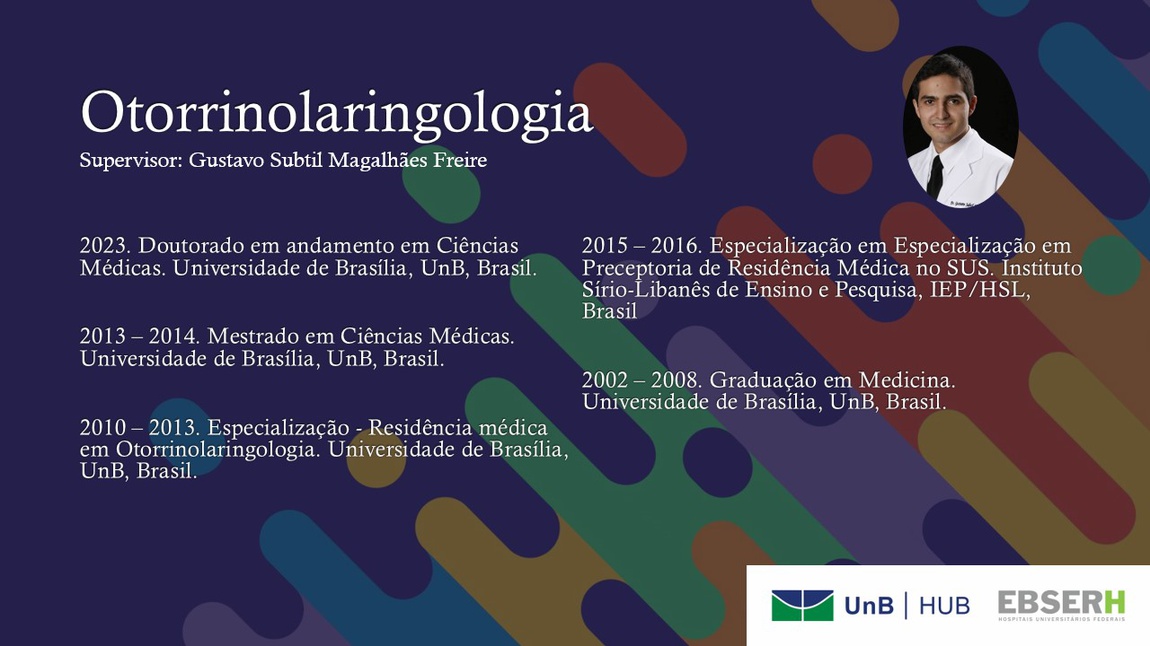 Otorrinolaringologia
Supervisor: Gustavo Subtil Magalhães Freire

2023. Doutorado em andamento em Ciências Médicas. Universidade de Brasília, UnB, Brasil.

2013 – 2014. Mestrado em Ciências Médicas. Universidade de Brasília, UnB, Brasil.

2010 – 2013. Especialização - Residência médica em Otorrinolaringologia. Universidade de Brasília, UnB, Brasil.

2015 – 2016. Especialização em Especialização em Preceptoria de Residência Médica no SUS. Instituto Sírio-Libanês de Ensino e Pesquisa, IEP/HSL, Brasil

2002 – 2008. Graduação em Medicina. Universidade de Brasília, UnB, Brasil.

UnB | HUB
EBSERH
HOSPITAIS UNIVERSITÁRIOS FEDERAIS